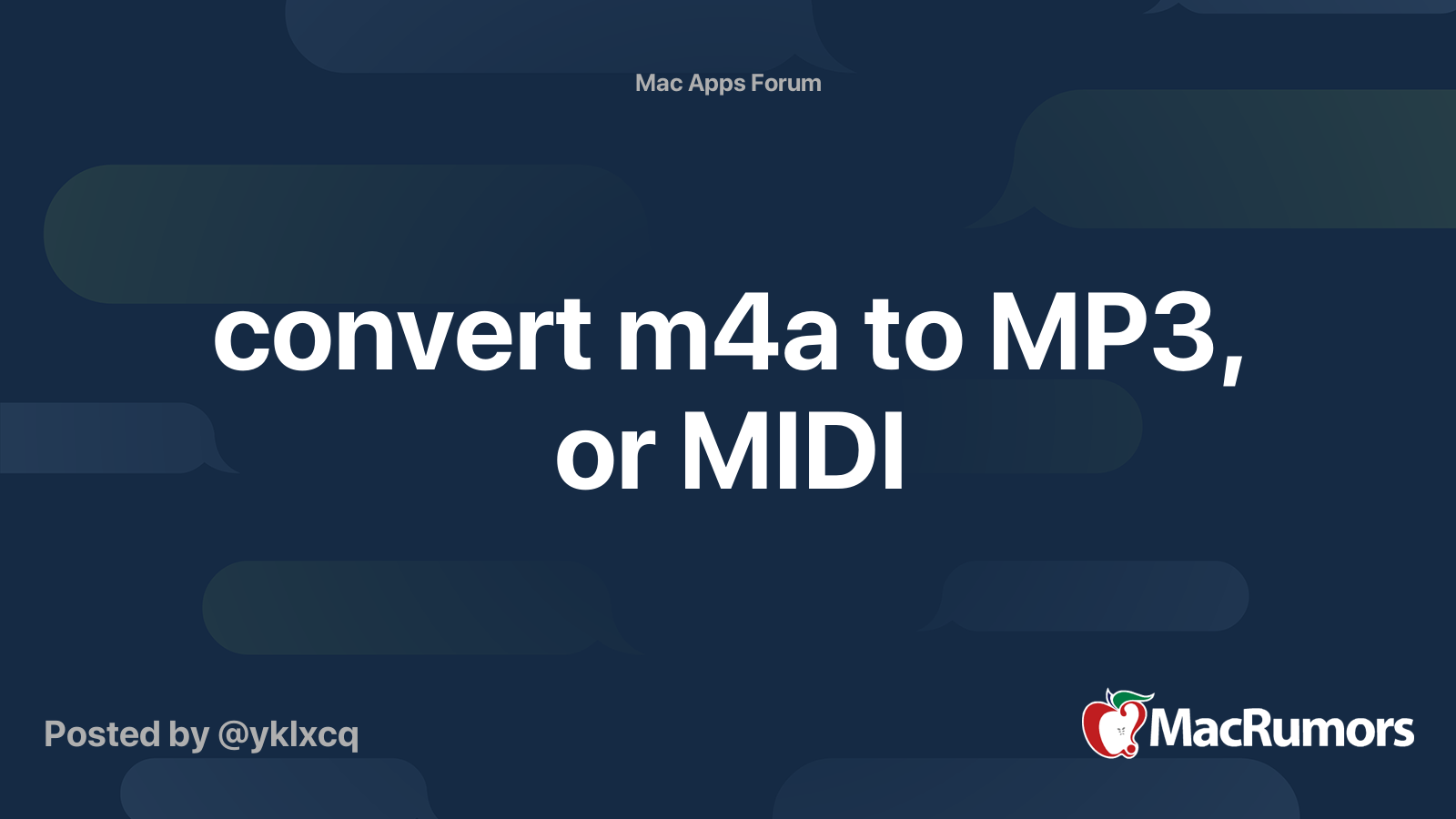 Mac Apps Forum

convert m4a to MP3, or MIDI

Posted by @yklxcq

MacRumors